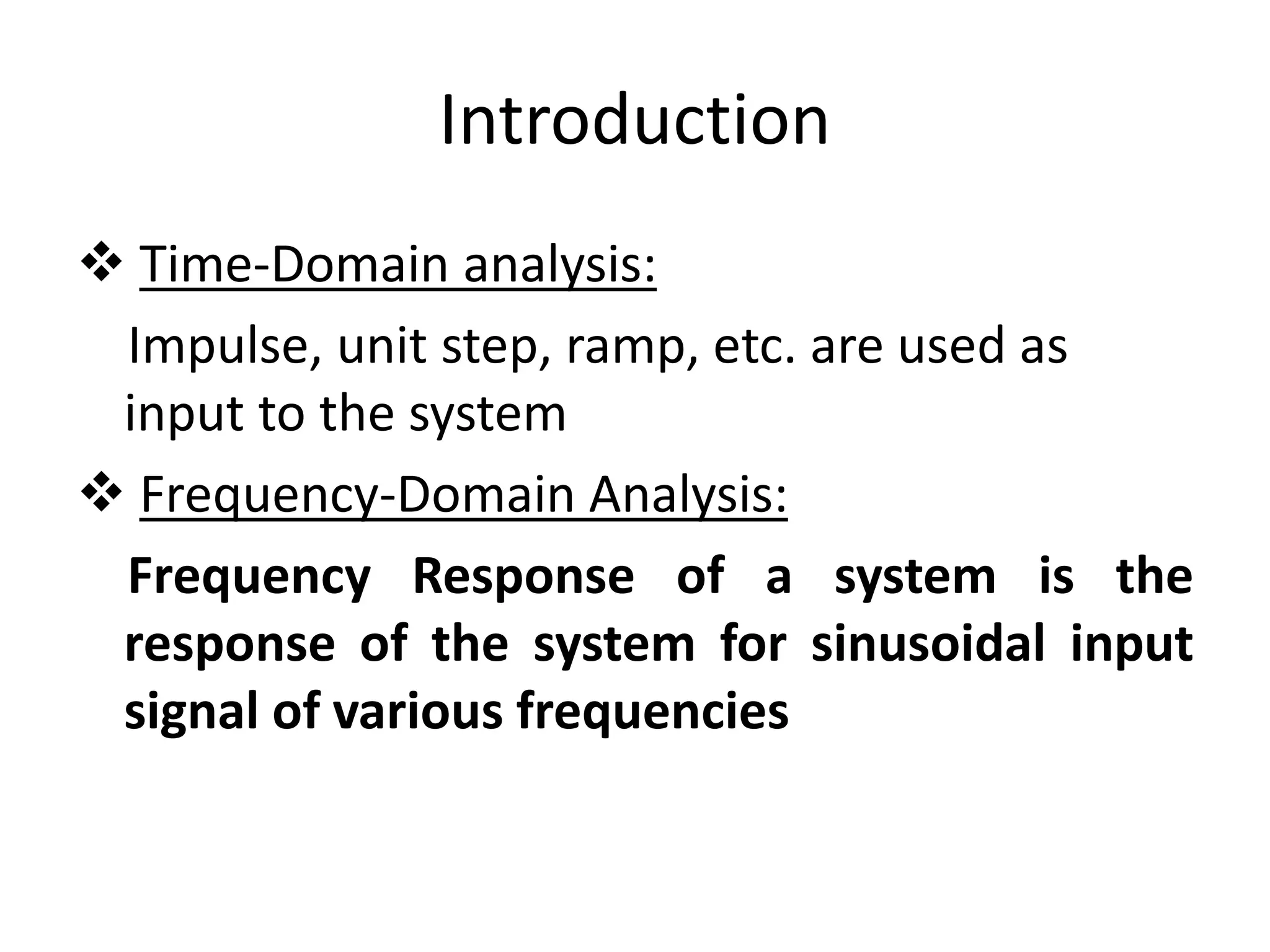 Introduction

❖ Time-Domain analysis:

Impulse, unit step, ramp, etc. are used as input to the system

❖ Frequency-Domain Analysis:

Frequency Response of a system is the response of the system for sinusoidal input signal of various frequencies